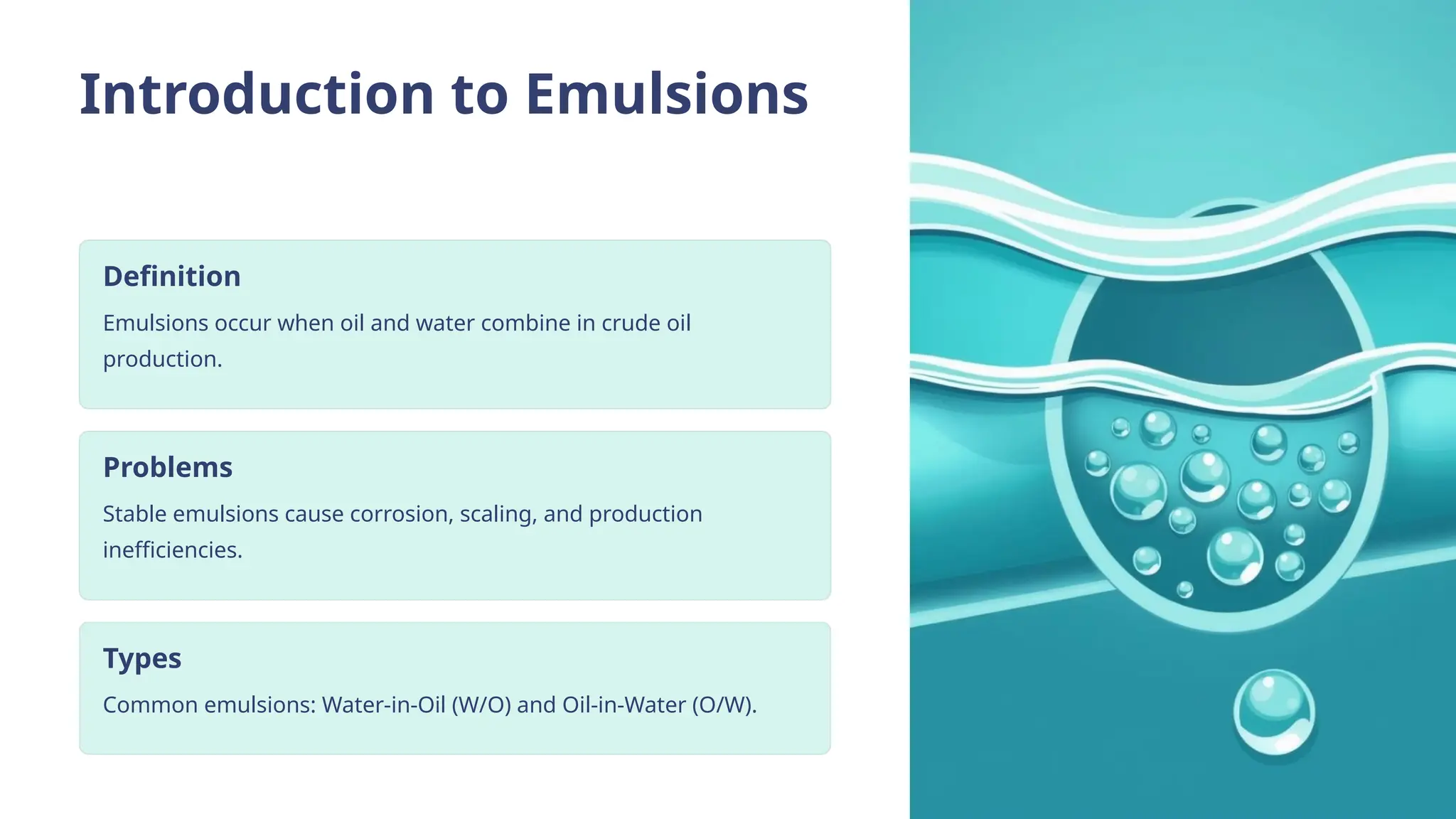 Introduction to Emulsions

Definition

Emulsions occur when oil and water combine in crude oil production.

Problems

Stable emulsions cause corrosion, scaling, and production inefficiencies.

Types

Common emulsions: Water-in-Oil (W/O) and Oil-in-Water (O/W).